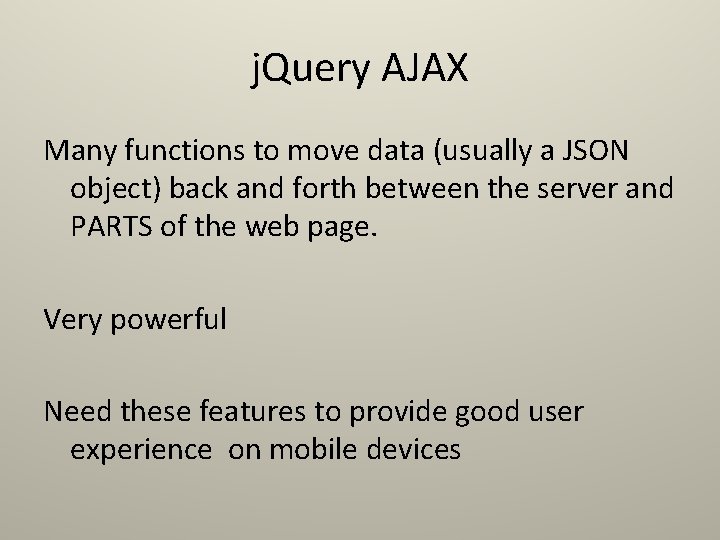 jQuery AJAX

Many functions to move data (usually a JSON object) back and forth between the server and PARTS of the web page.

Very powerful

Need these features to provide good user experience  on mobile devices